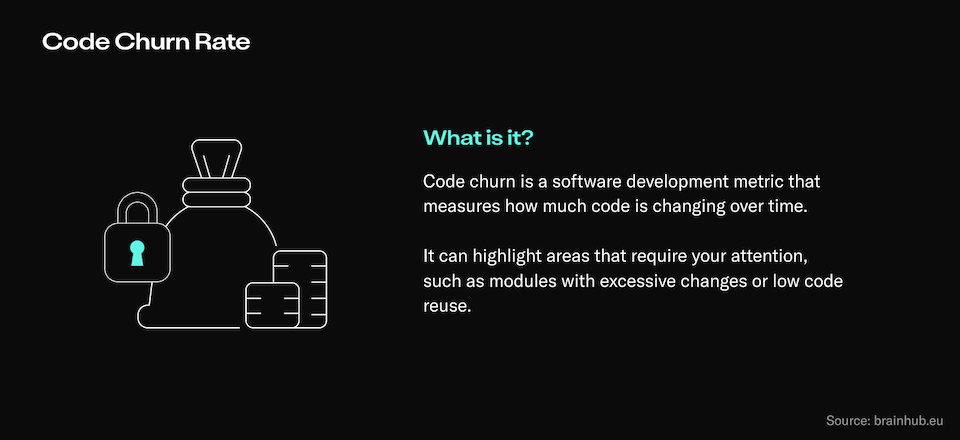 Code Churn Rate

What is it?

Code churn is a software development metric that measures how much code is changing over time.

It can highlight areas that require your attention, such as modules with excessive changes or low code reuse.

Source: brainhub.eu